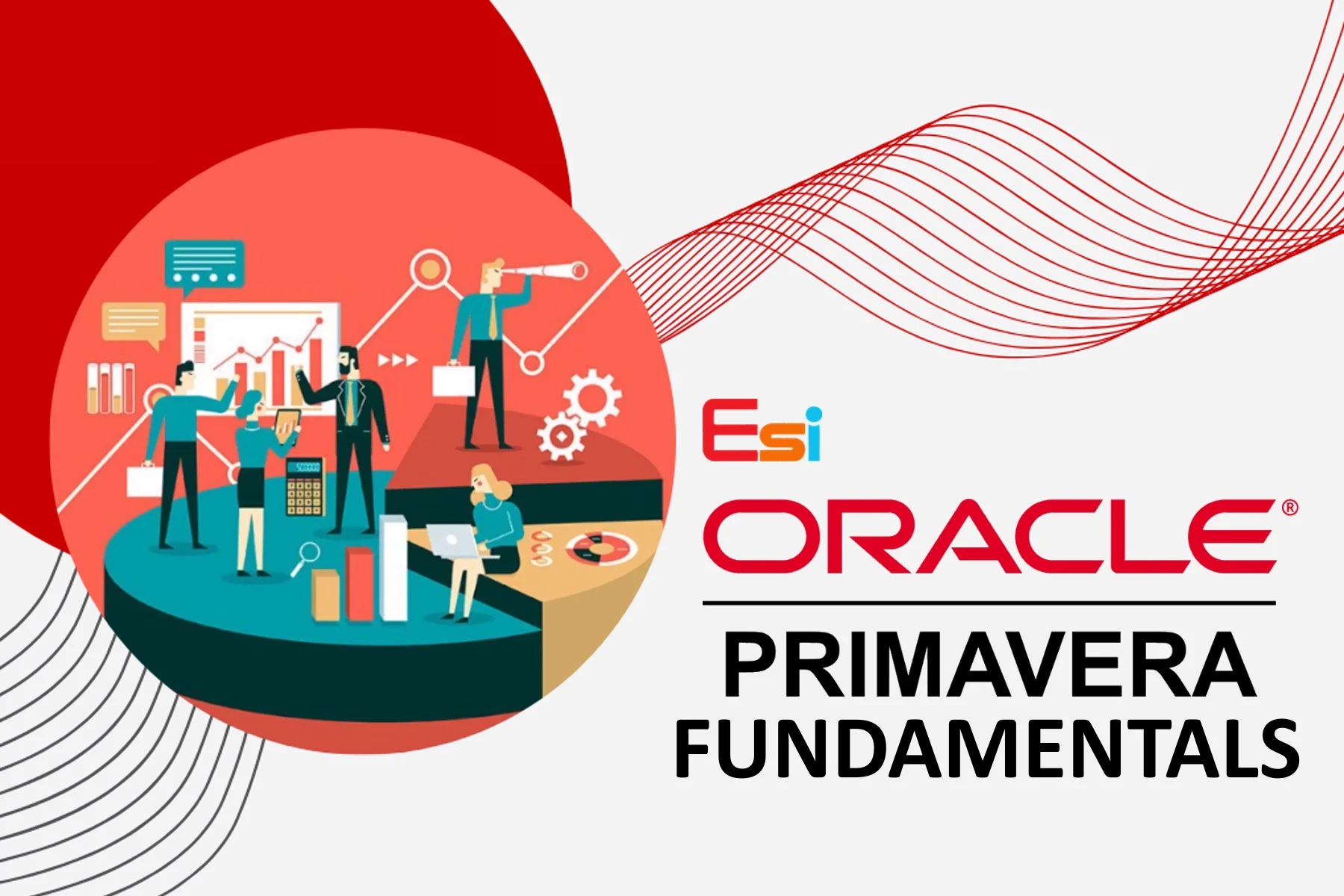 Esi

ORACLE®

PRIMAVERA FUNDAMENTALS